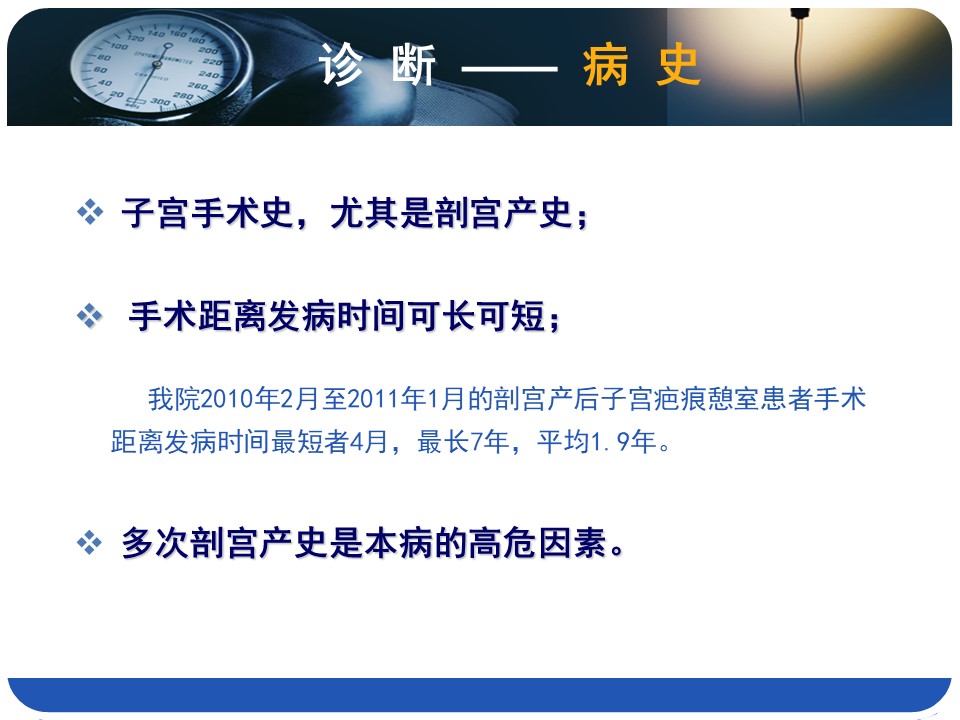 诊 断 —— 病 史

❖ 子宫手术史，尤其是剖宫产史；

❖ 手术距离发病时间可长可短；

我院2010年2月至2011年1月的剖宫产后子宫疤痕憩室患者手术距离发病时间最短者4月，最长7年，平均1.9年。

❖ 多次剖宫产史是本病的高危因素。